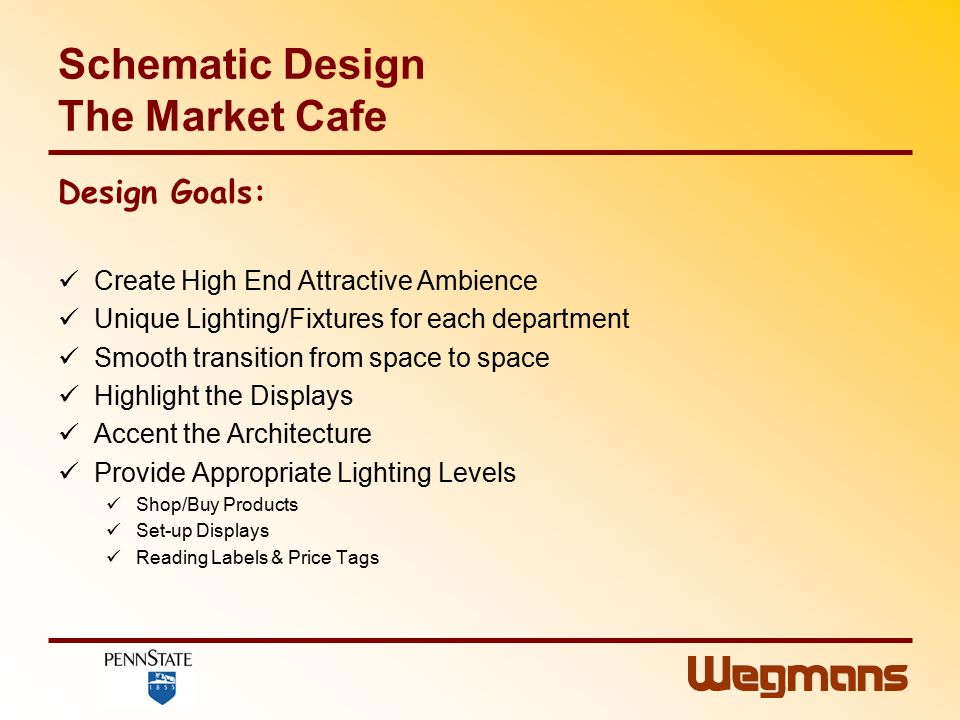 Schematic Design
The Market Cafe

Design Goals:

✓ Create High End Attractive Ambience
✓ Unique Lighting/Fixtures for each department
✓ Smooth transition from space to space
✓ Highlight the Displays
✓ Accent the Architecture
✓ Provide Appropriate Lighting Levels
✓ Shop/Buy Products
✓ Set-up Displays
✓ Reading Labels & Price Tags

PENNSTATE
1855

Wegmans